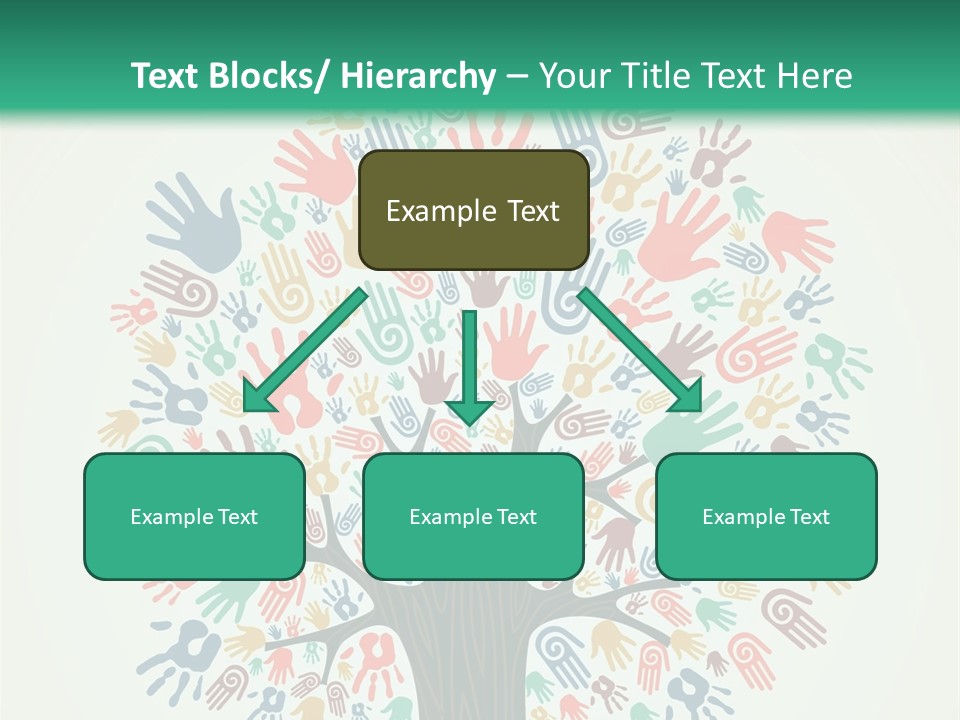 Text Blocks/ Hierarchy – Your Title Text Here

Example Text

Example Text

Example Text

Example Text